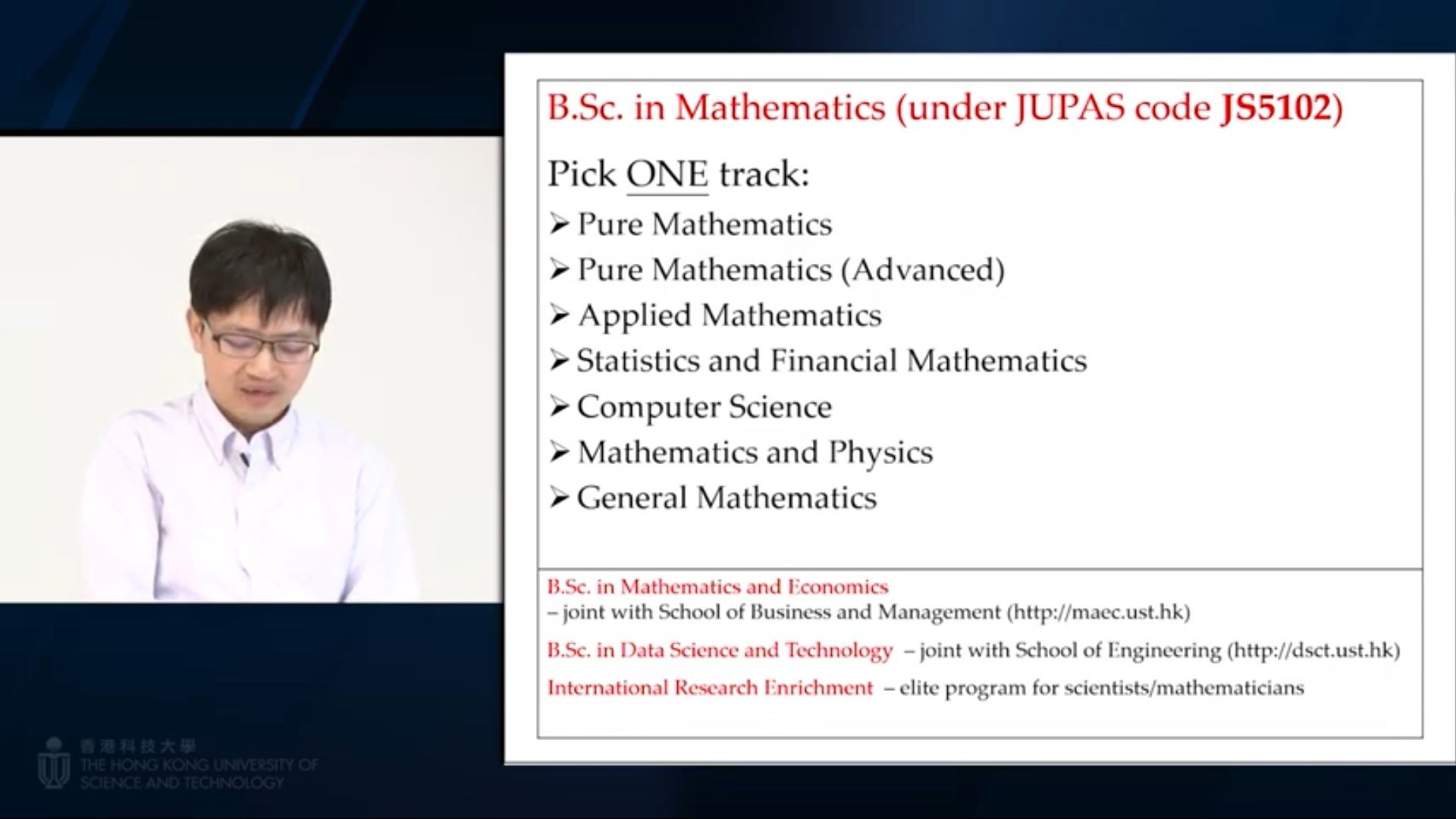 B.Sc. in Mathematics (under JUPAS code JS5102)

Pick ONE track:

➢ Pure Mathematics
➢ Pure Mathematics (Advanced)
➢ Applied Mathematics
➢ Statistics and Financial Mathematics
➢ Computer Science
➢ Mathematics and Physics
➢ General Mathematics

B.Sc. in Mathematics and Economics
– joint with School of Business and Management (http://maec.ust.hk)

B.Sc. in Data Science and Technology – joint with School of Engineering (http://dsct.ust.hk)

International Research Enrichment – elite program for scientists/mathematicians

香港科技大學
THE HONG KONG UNIVERSITY OF SCIENCE AND TECHNOLOGY